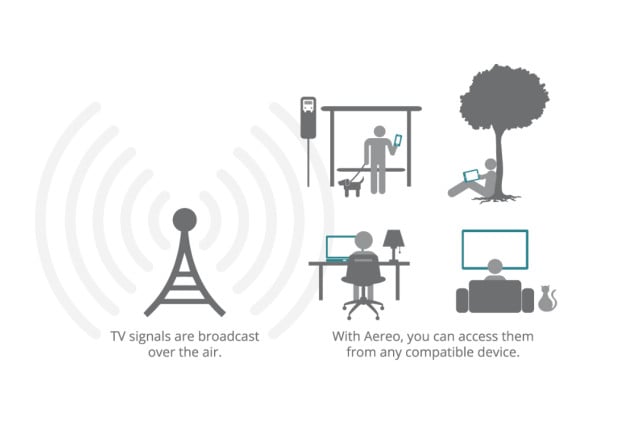 TV signals are broadcast over the air.

With Aereo, you can access them from any compatible device.